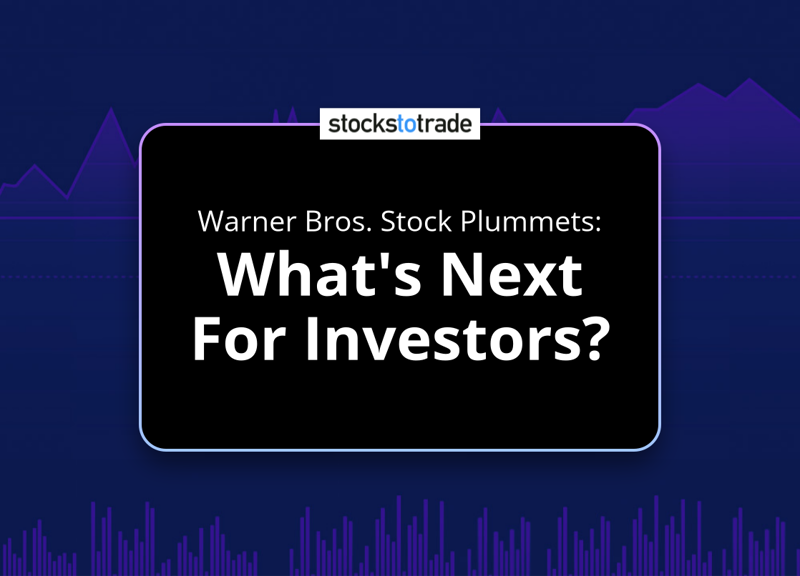 stockstotrade

Warner Bros. Stock Plummets:
What's Next For Investors?